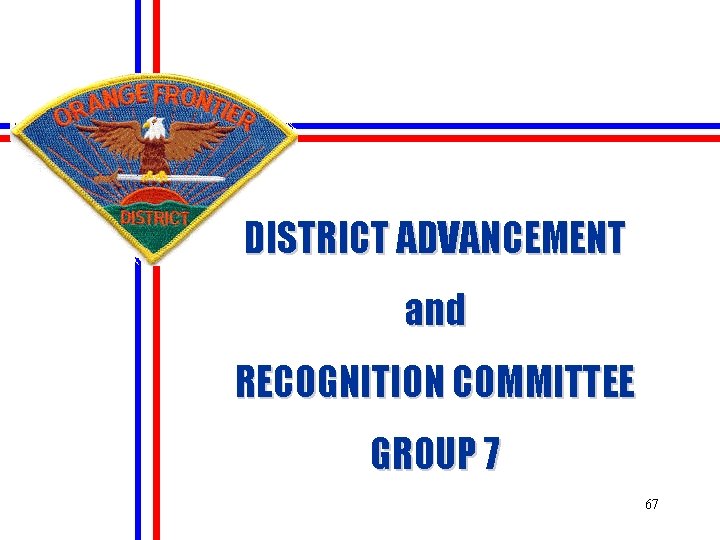 ORANGE FRONTIER

DISTRICT

DISTRICT ADVANCEMENT

and

RECOGNITION COMMITTEE

GROUP 7

67